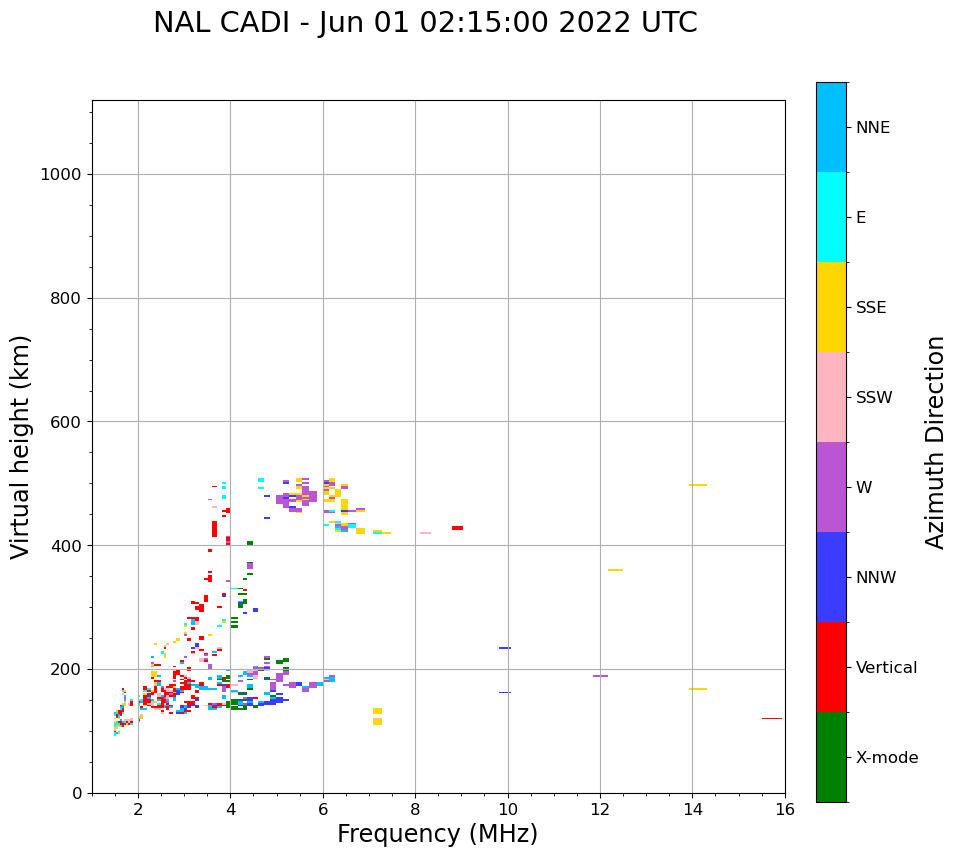 NAL CADI - Jun 01 02:15:00 2022 UTC

Virtual height (km)

1000
800
600
400
200
0

2
4
6
8
10
12
14
16

Frequency (MHz)

NNE
E
SSE
SSW
W
NNW
Vertical
X-mode

Azimuth Direction